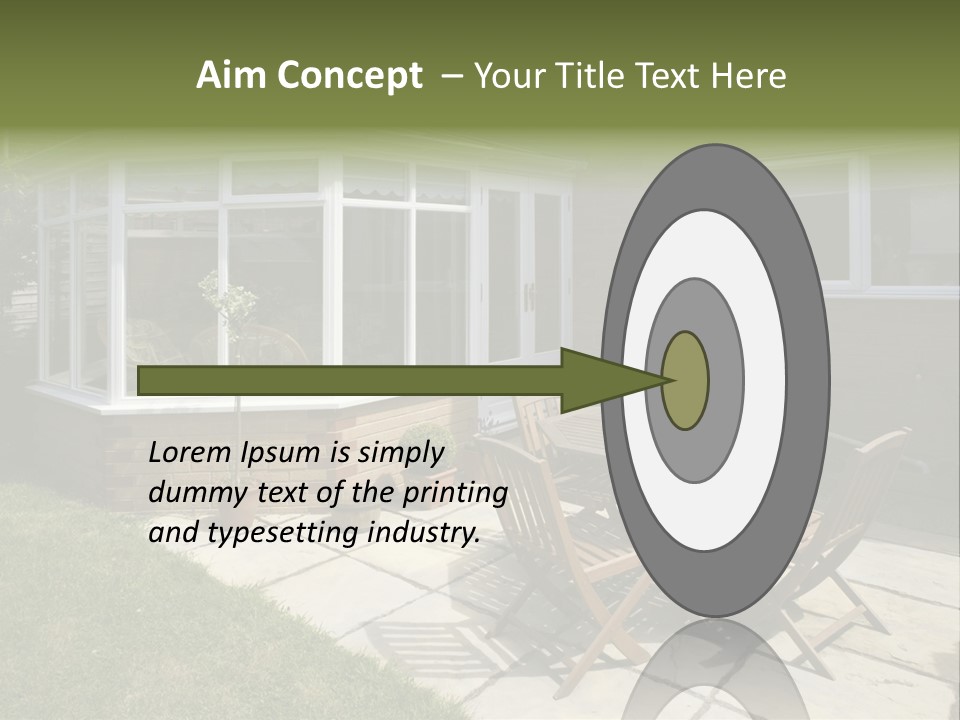 Aim Concept – Your Title Text Here

Lorem Ipsum is simply dummy text of the printing and typesetting industry.